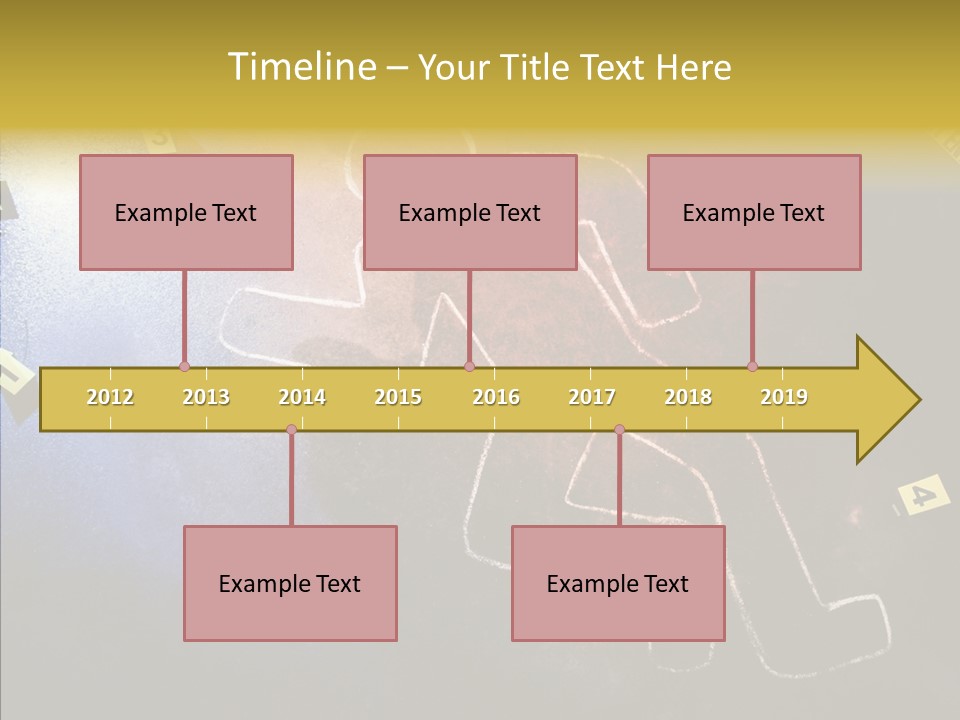 Timeline – Your Title Text Here

Example Text

Example Text

Example Text

2012
2013
2014
2015
2016
2017
2018
2019

Example Text

Example Text

4